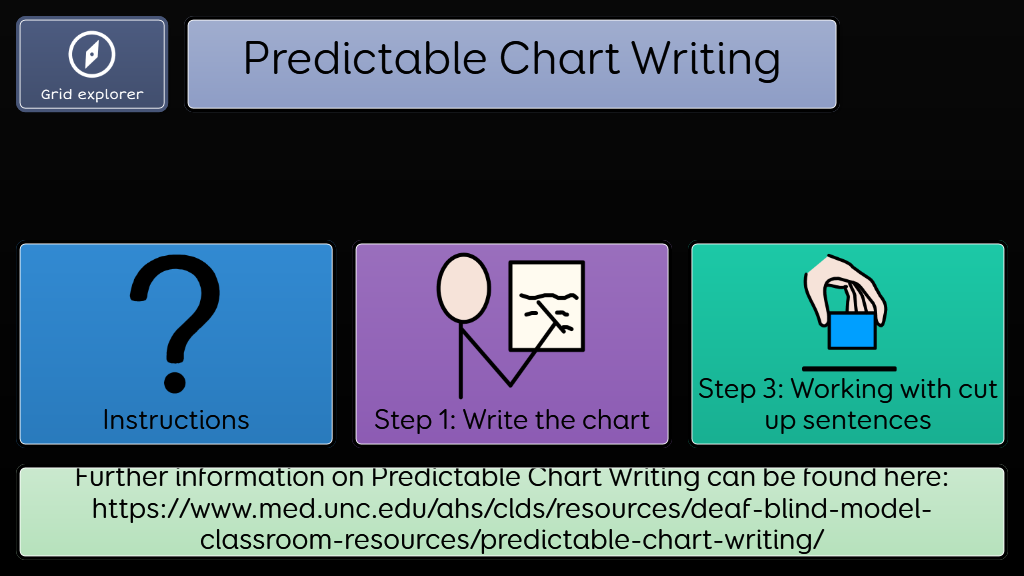 Grid explorer

Predictable Chart Writing

Instructions

Step 1: Write the chart

Step 3: Working with cut up sentences

Further information on Predictable Chart Writing can be found here: https://www.med.unc.edu/ahs/clds/resources/deaf-blind-model-classroom-resources/predictable-chart-writing/